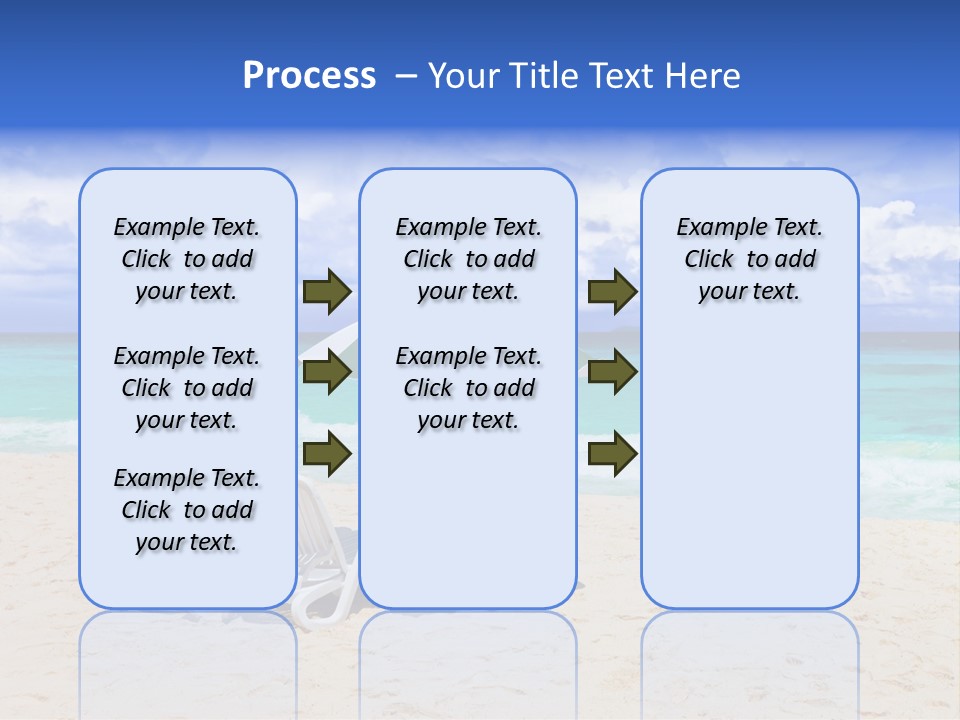 Process – Your Title Text Here

Example Text. Click to add your text.

Example Text. Click to add your text.

Example Text. Click to add your text.

Example Text. Click to add your text.

Example Text. Click to add your text.

Example Text. Click to add your text.